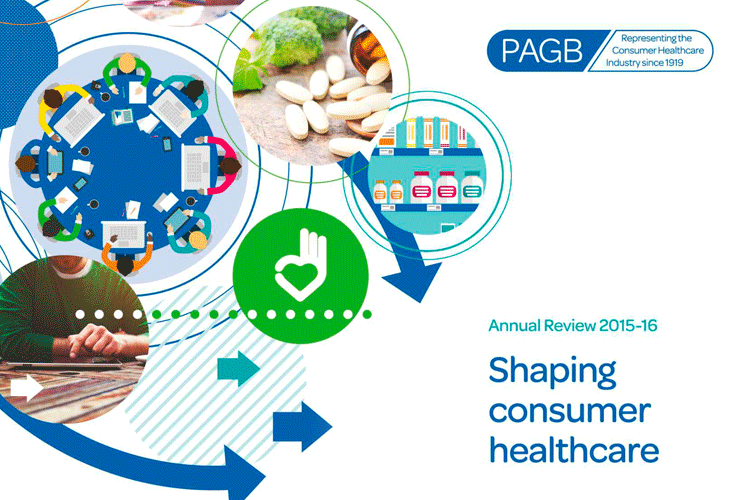 PAGB Representing the Consumer Healthcare Industry since 1919

Annual Review 2015-16

Shaping consumer healthcare